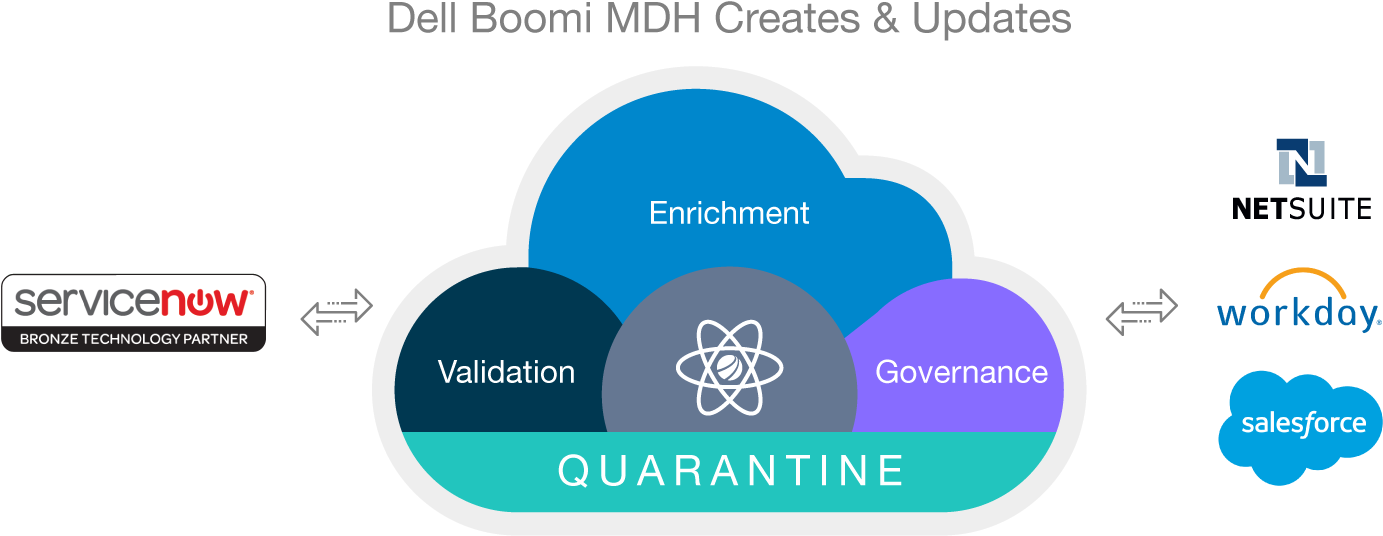 Dell Boomi MDH Creates & Updates

servicenow
BRONZE TECHNOLOGY PARTNER

Enrichment

Validation

Governance

QUARANTINE

NETSUITE

workday.

salesforce